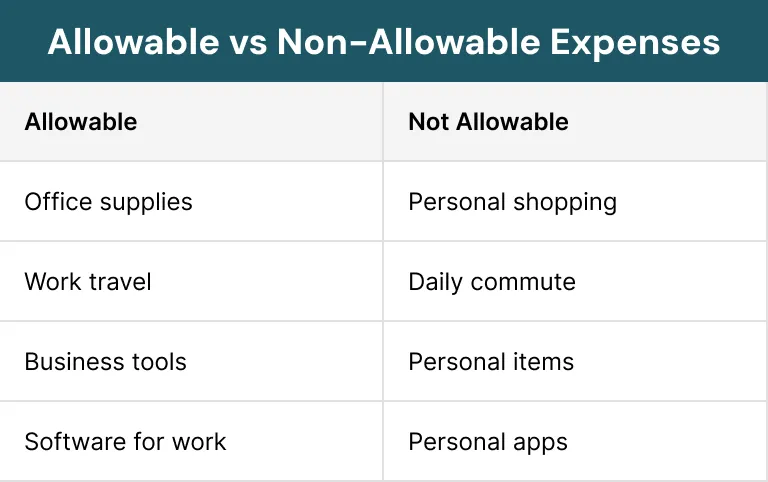 Allowable vs Non-Allowable Expenses

| Allowable | Not Allowable |
|---|---|
| Office supplies | Personal shopping |
| Work travel | Daily commute |
| Business tools | Personal items |
| Software for work | Personal apps |